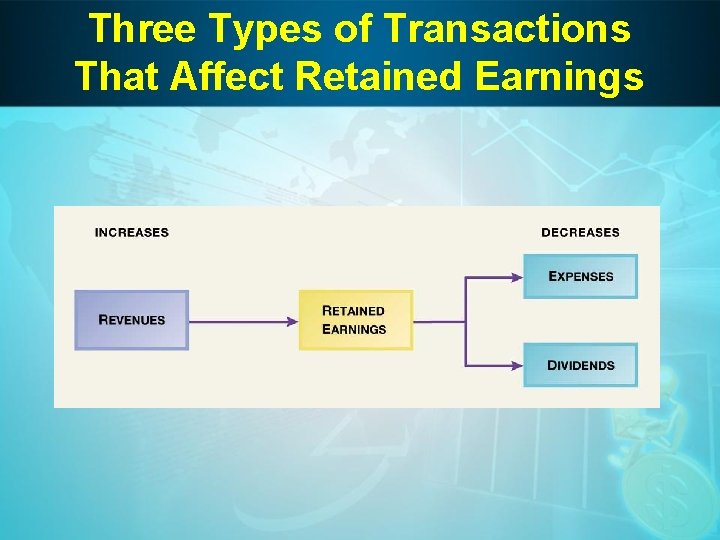 Three Types of Transactions That Affect Retained Earnings

INCREASES

DECREASES

REVENUES

RETAINED EARNINGS

EXPENSES

DIVIDENDS